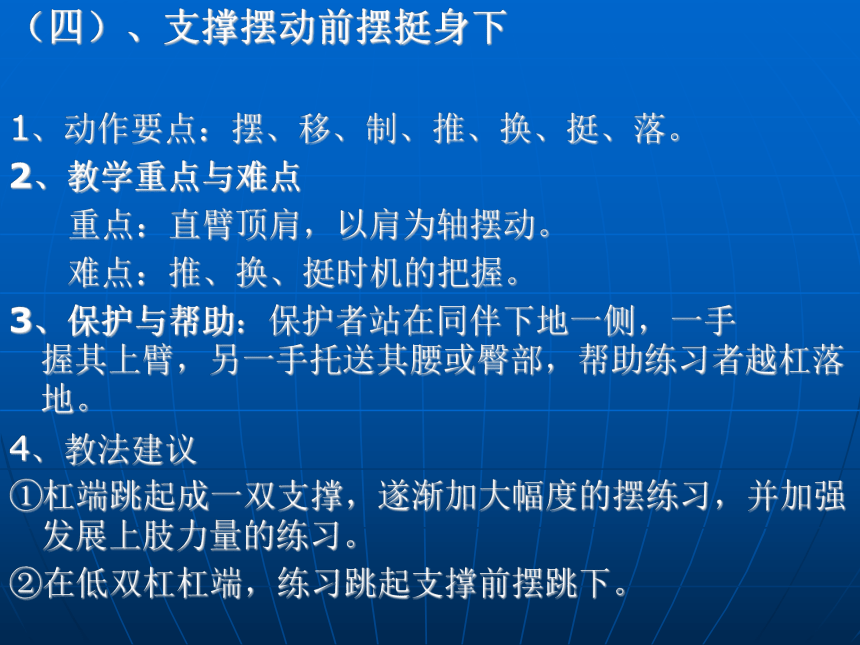 （四）、支撑摆动前摆挺身下

1、动作要点：摆、移、制、推、换、挺、落。

2、教学重点与难点

重点：直臂顶肩，以肩为轴摆动。

难点：推、换、挺时机的把握。

3、保护与帮助：保护者站在同伴下地一侧，一手握其上臂，另一手托送其腰或臀部，帮助练习者越杠落地。

4、教法建议

①杠端跳起成一双支撑，遂渐加大幅度的摆练习，并加强发展上肢力量的练习。

②在低双杠杠端，练习跳起支撑前摆跳下。